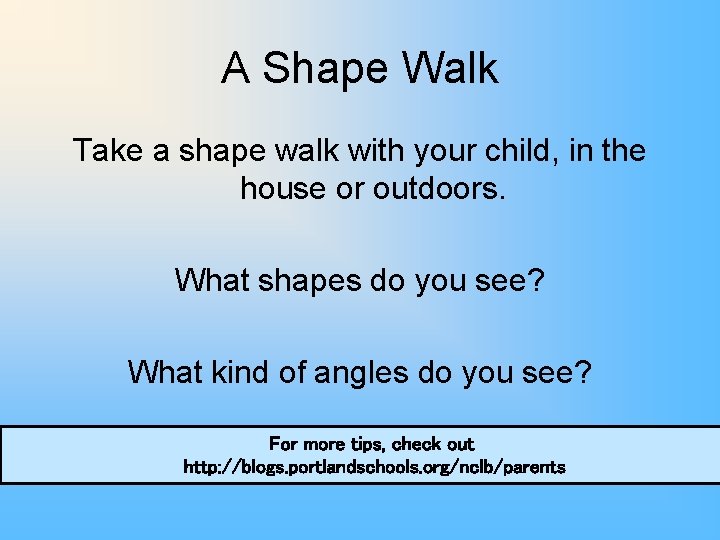 A Shape Walk

Take a shape walk with your child, in the house or outdoors.

What shapes do you see?

What kind of angles do you see?

For more tips, check out
http://blogs.portlandschools.org/nclb/parents